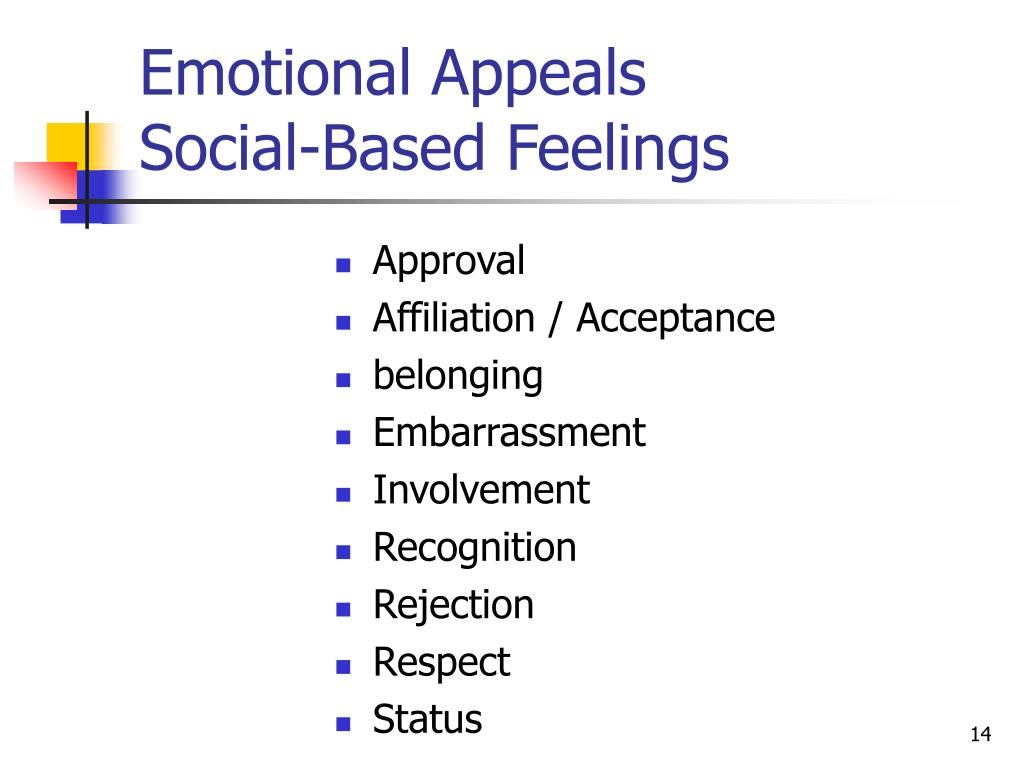 Emotional Appeals
Social-Based Feelings

- Approval
- Affiliation / Acceptance
- belonging
- Embarrassment
- Involvement
- Recognition
- Rejection
- Respect
- Status

14